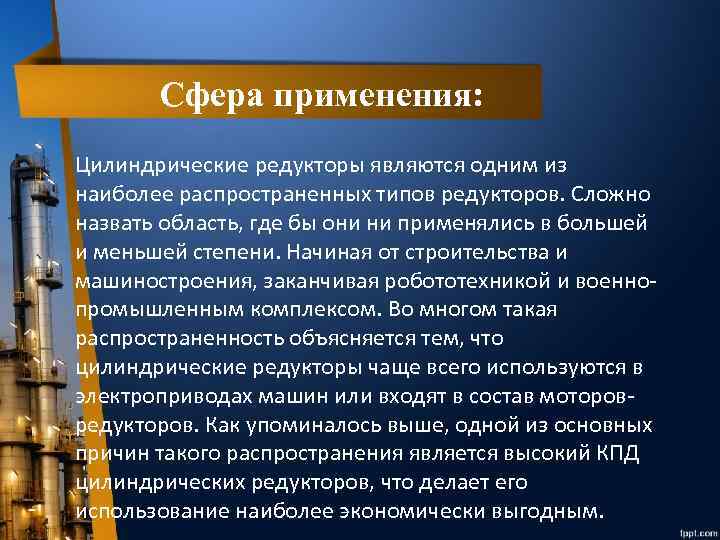 Сфера применения:

Цилиндрические редукторы являются одним из наиболее распространенных типов редукторов. Сложно назвать область, где бы они ни применялись в большей и меньшей степени. Начиная от строительства и машиностроения, заканчивая робототехникой и военно-промышленным комплексом. Во многом такая распространенность объясняется тем, что цилиндрические редукторы чаще всего используются в электроприводах машин или входят в состав моторов-редукторов. Как упоминалось выше, одной из основных причин такого распространения является высокий КПД цилиндрических редукторов, что делает его использование наиболее экономически выгодным.

fppt.com